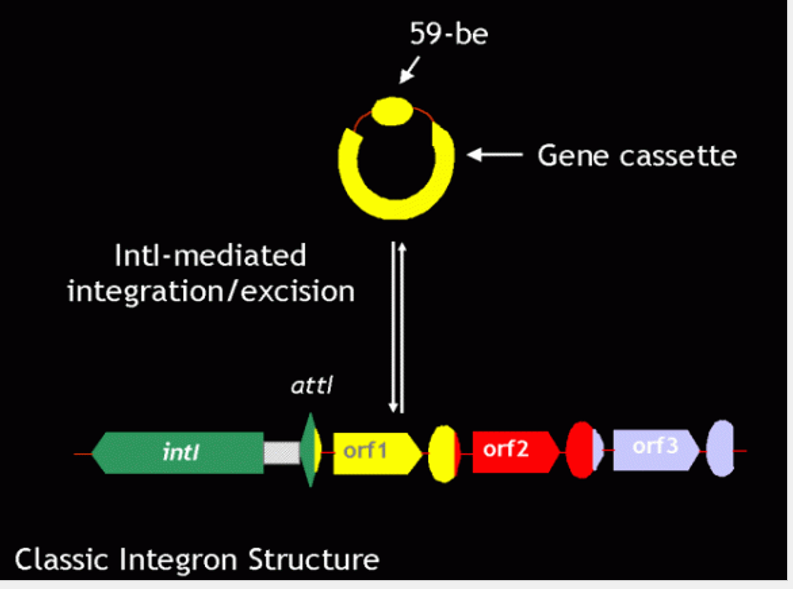 59-be

Gene cassette

IntI-mediated integration/excision

attI

intI

orf1

orf2

orf3

Classic Integron Structure